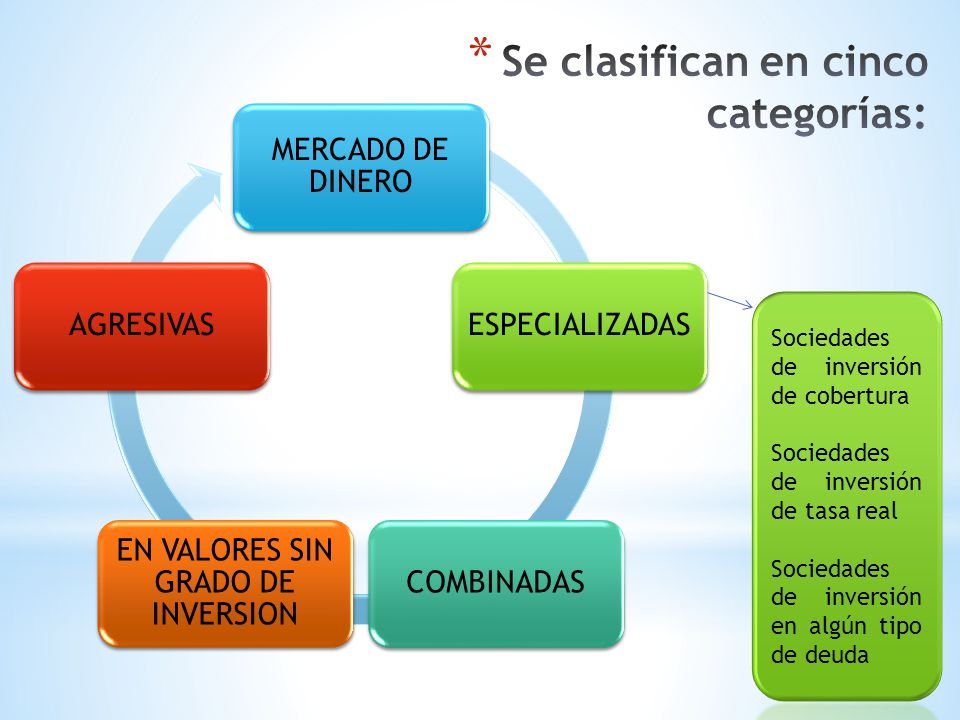 * Se clasifican en cinco categorías:

MERCADO DE DINERO

ESPECIALIZADAS

COMBINADAS

EN VALORES SIN GRADO DE INVERSION

AGRESIVAS

Sociedades de inversión de cobertura

Sociedades de inversión de tasa real

Sociedades de inversión en algún tipo de deuda